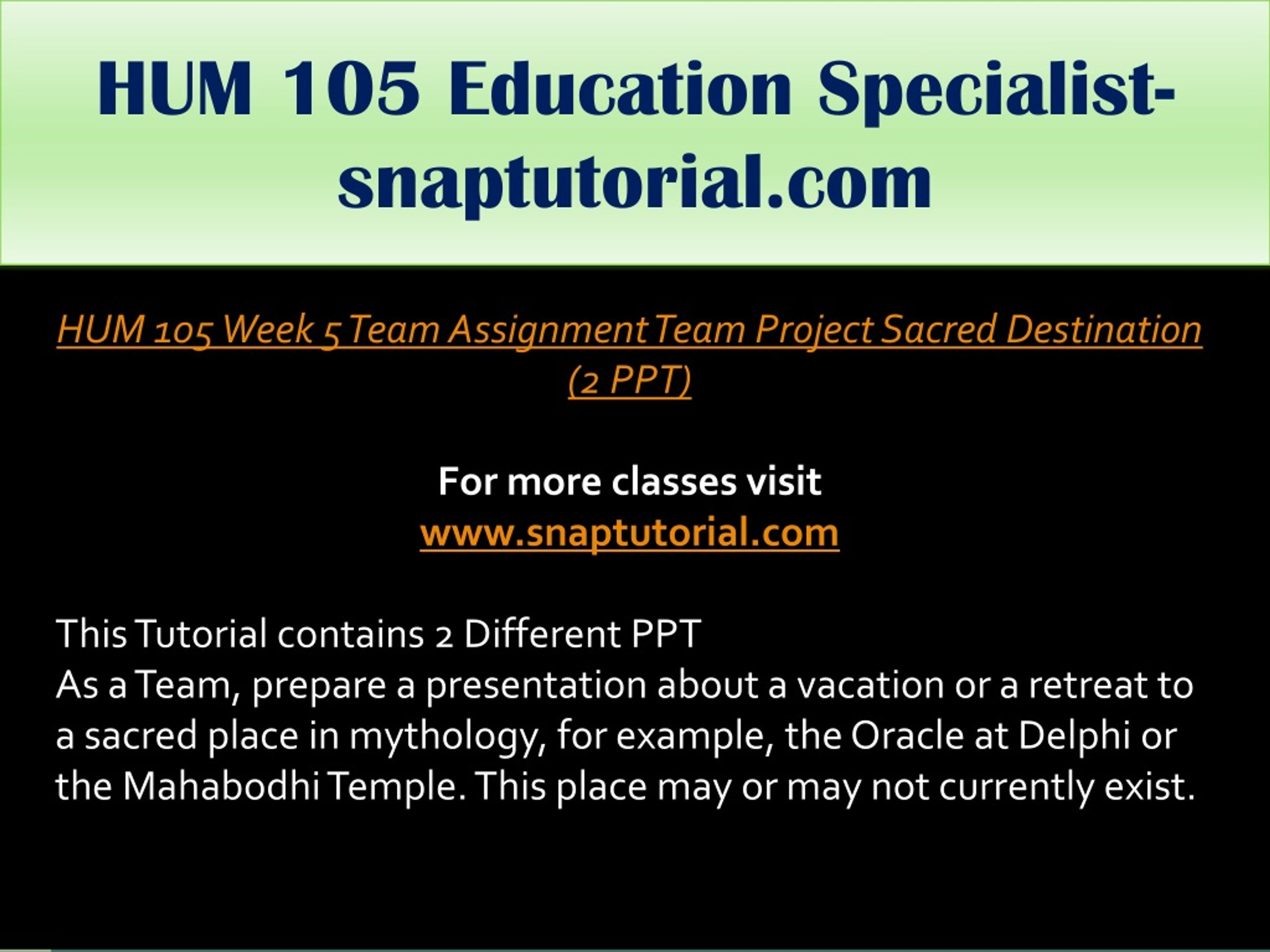 HUM 105 Education Specialist-snaptutorial.com

HUM 105 Week 5 Team Assignment Team Project Sacred Destination (2 PPT)

For more classes visit
www.snaptutorial.com

This Tutorial contains 2 Different PPT
As a Team, prepare a presentation about a vacation or a retreat to a sacred place in mythology, for example, the Oracle at Delphi or the Mahabodhi Temple. This place may or may not currently exist.